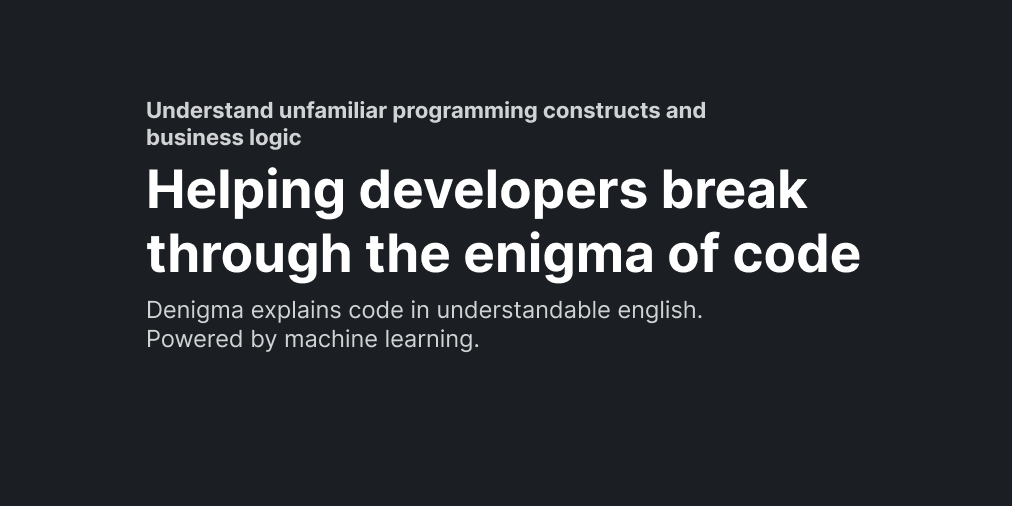 Understand unfamiliar programming constructs and business logic

Helping developers break through the enigma of code

Denigma explains code in understandable english.
Powered by machine learning.